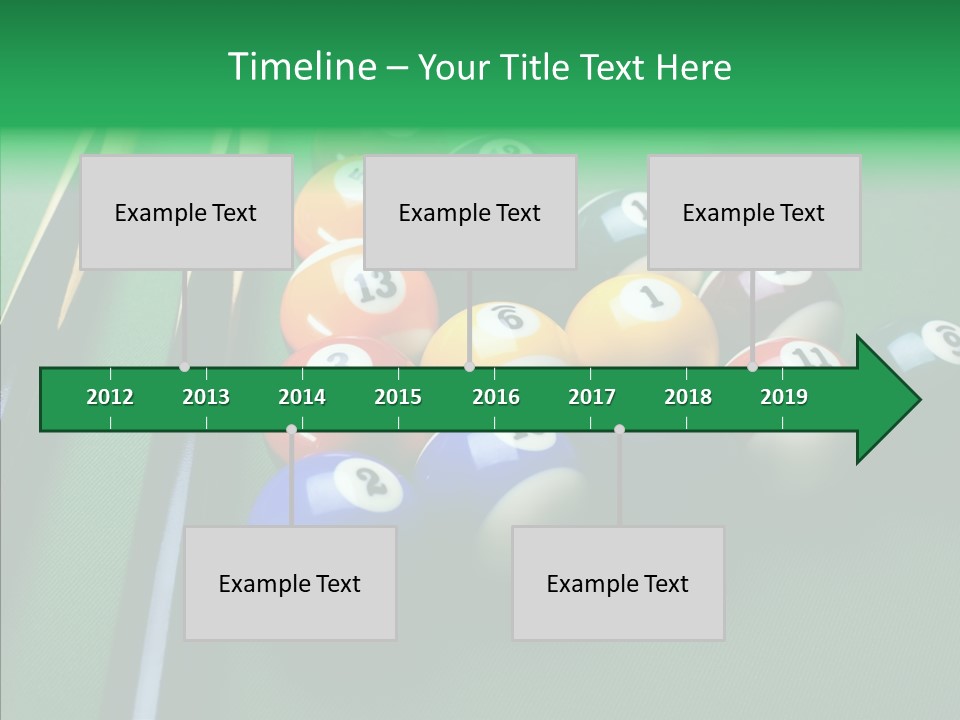 Timeline – Your Title Text Here

Example Text

Example Text

Example Text

2012 2013 2014 2015 2016 2017 2018 2019

Example Text

Example Text